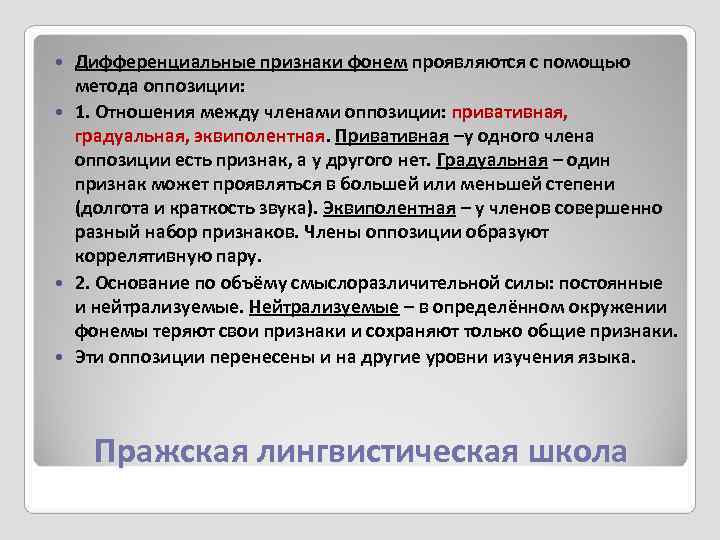 • Дифференциальные признаки фонем проявляются с помощью метода оппозиции:

• 1. Отношения между членами оппозиции: привативная, градуальная, эквиполентная. Привативная –у одного члена оппозиции есть признак, а у другого нет. Градуальная – один признак может проявляться в большей или меньшей степени (долгота и краткость звука). Эквиполентная – у членов совершенно разный набор признаков. Члены оппозиции образуют коррелятивную пару.

• 2. Основание по объёму смыслоразличительной силы: постоянные и нейтрализуемые. Нейтрализуемые – в определённом окружении фонемы теряют свои признаки и сохраняют только общие признаки.

• Эти оппозиции перенесены и на другие уровни изучения языка.

Пражская лингвистическая школа